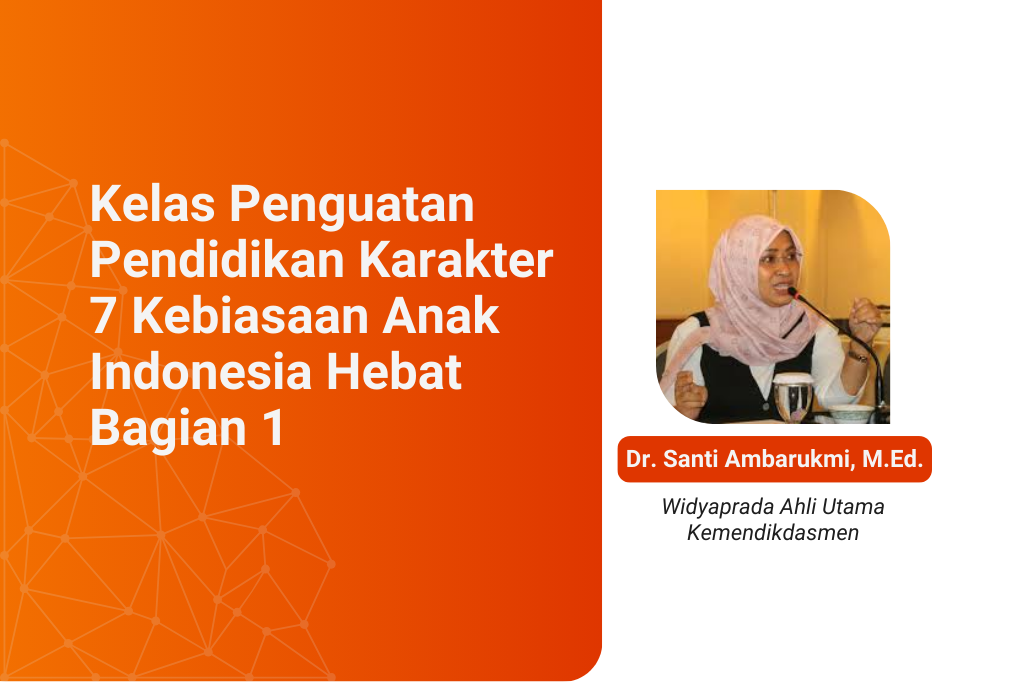 Kelas Penguatan Pendidikan Karakter 7 Kebiasaan Anak Indonesia Hebat Bagian 1

Dr. Santi Ambarukmi, M.Ed.

Widyaprada Ahli Utama
Kemendikdasmen